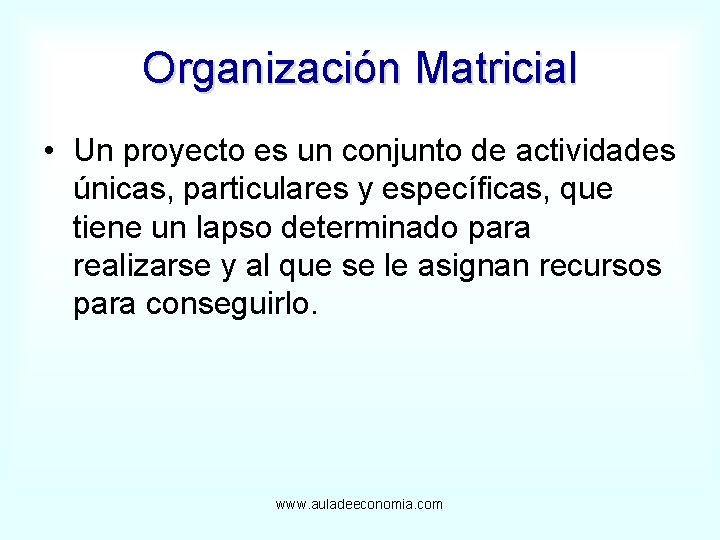 Organización Matricial

• Un proyecto es un conjunto de actividades únicas, particulares y específicas, que tiene un lapso determinado para realizarse y al que se le asignan recursos para conseguirlo.

www.auladeeconomia.com